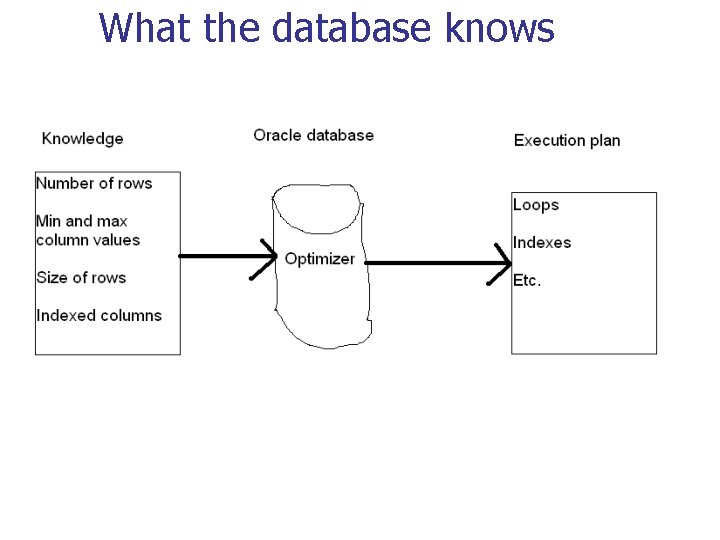 What the database knows

Knowledge

Number of rows

Min and max column values

Size of rows

Indexed columns

Oracle database

Optimizer

Execution plan

Loops

Indexes

Etc.